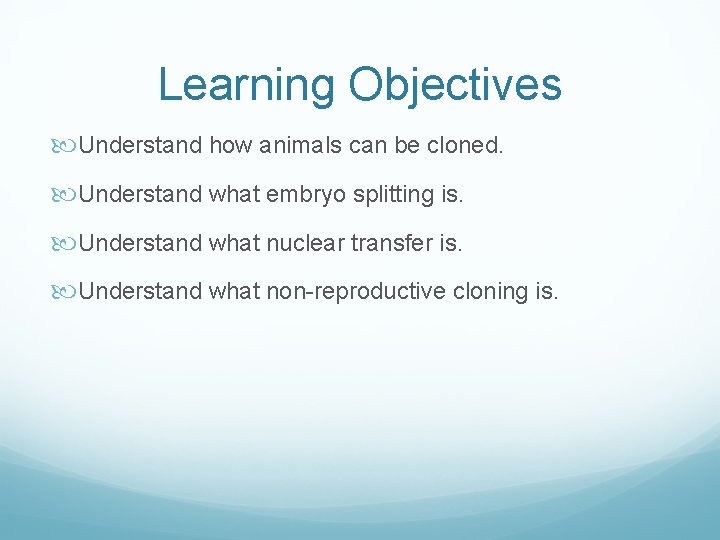 Learning Objectives

Understand how animals can be cloned.

Understand what embryo splitting is.

Understand what nuclear transfer is.

Understand what non-reproductive cloning is.